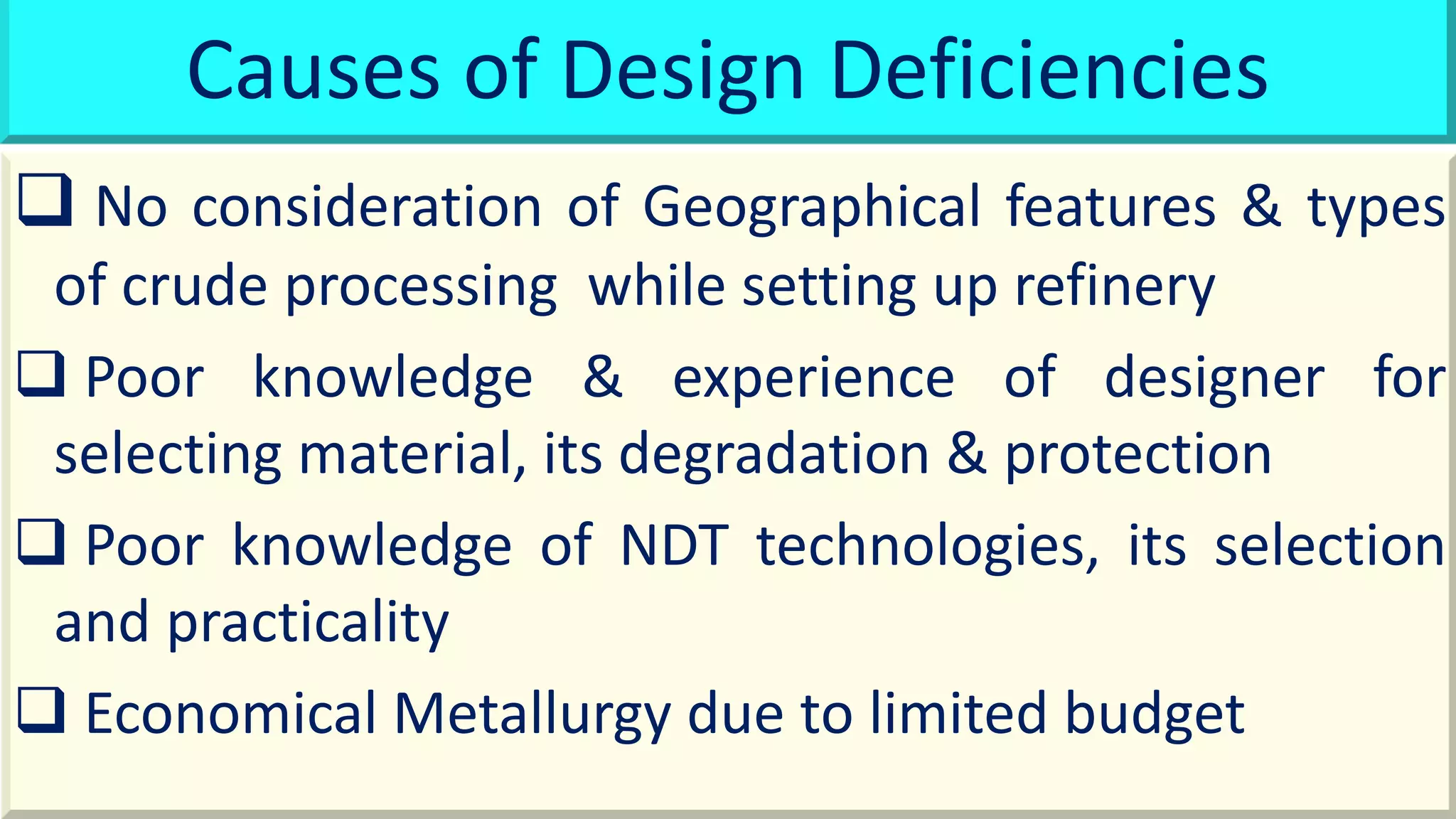 Causes of Design Deficiencies

❑ No consideration of Geographical features & types of crude processing  while setting up refinery

❑ Poor knowledge & experience of designer for selecting material, its degradation & protection

❑ Poor knowledge of NDT technologies, its selection and practicality

❑ Economical Metallurgy due to limited budget